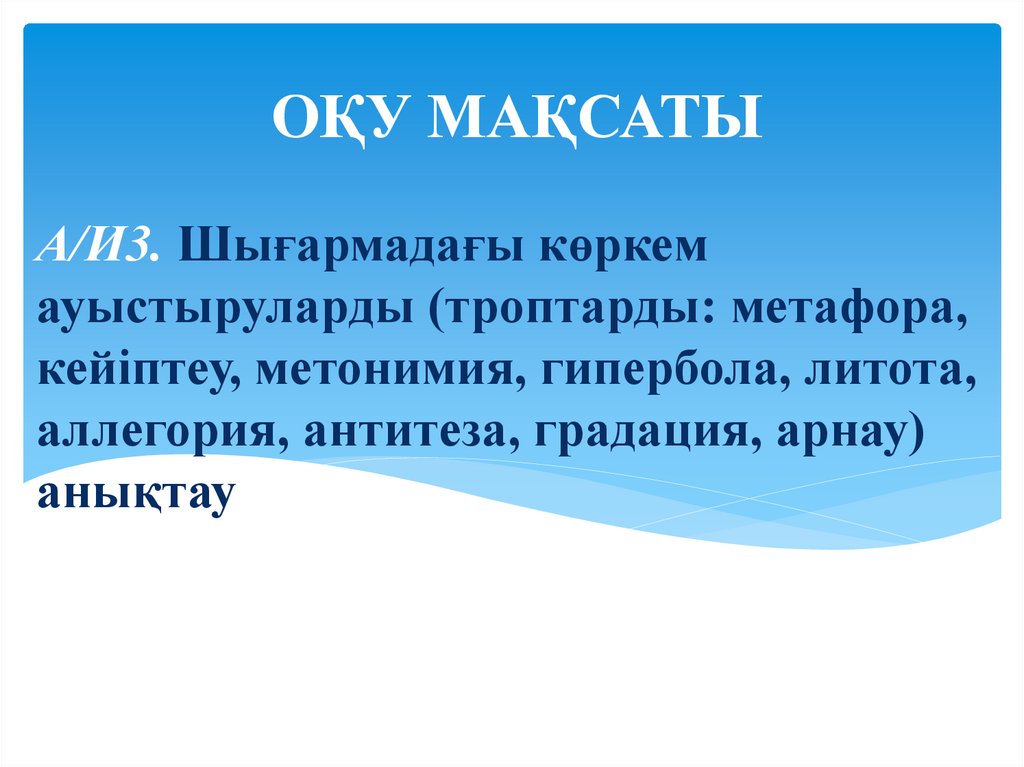 ОҚУ МАҚСАТЫ

А/И3. Шығармадағы көркем ауыстыруларды (троптарды: метафора, кейіптеу, метонимия, гипербола, литота, аллегория, антитеза, градация, арнау) анықтау